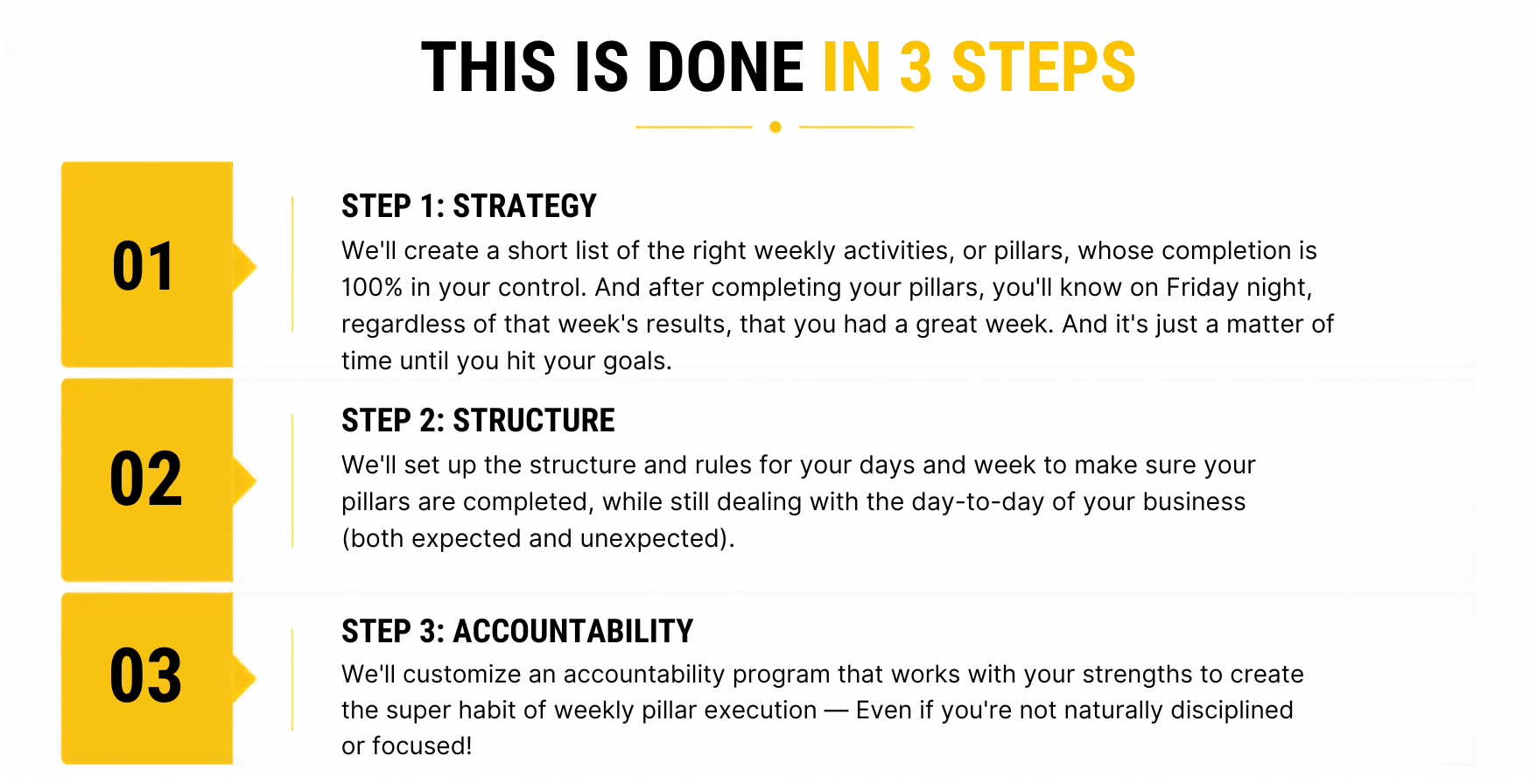 THIS IS DONE IN 3 STEPS

01

STEP 1: STRATEGY

We'll create a short list of the right weekly activities, or pillars, whose completion is 100% in your control. And after completing your pillars, you'll know on Friday night, regardless of that week's results, that you had a great week. And it's just a matter of time until you hit your goals.

02

STEP 2: STRUCTURE

We'll set up the structure and rules for your days and week to make sure your pillars are completed, while still dealing with the day-to-day of your business (both expected and unexpected).

03

STEP 3: ACCOUNTABILITY

We'll customize an accountability program that works with your strengths to create the super habit of weekly pillar execution — Even if you're not naturally disciplined or focused!